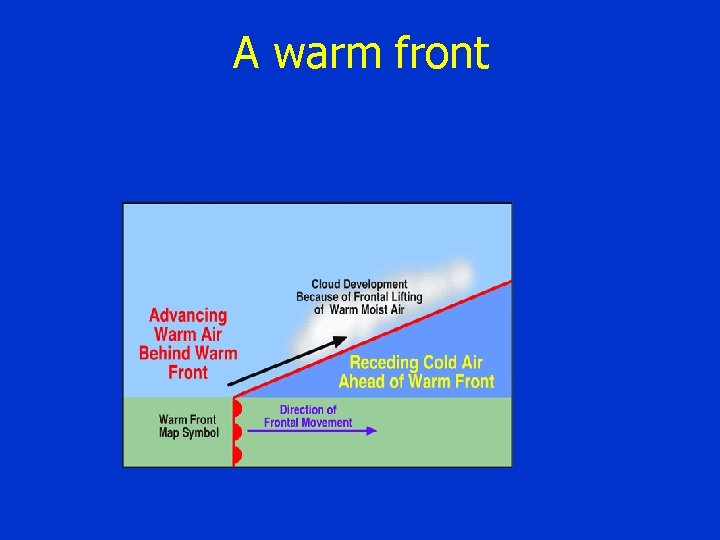 A warm front

Cloud Development Because of Frontal Lifting of Warm Moist Air

Advancing Warm Air Behind Warm Front

Receding Cold Air Ahead of Warm Front

Warm Front Map Symbol

Direction of Frontal Movement